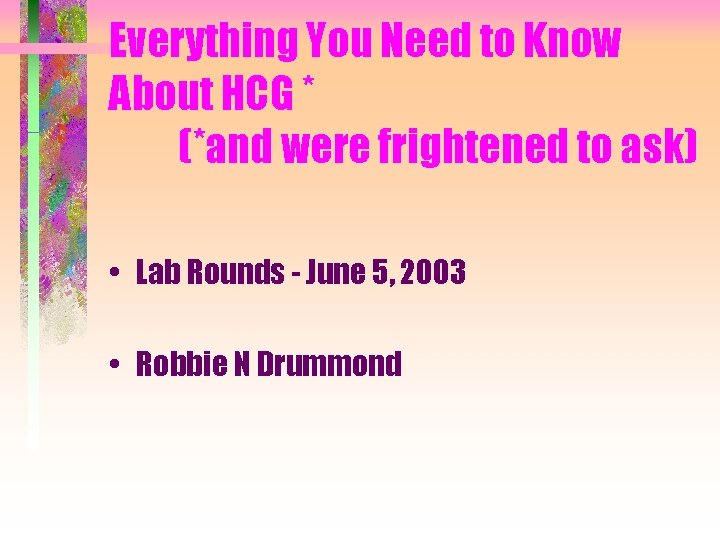 Everything You Need to Know About HCG *
(*and were frightened to ask)

• Lab Rounds - June 5, 2003

• Robbie N Drummond